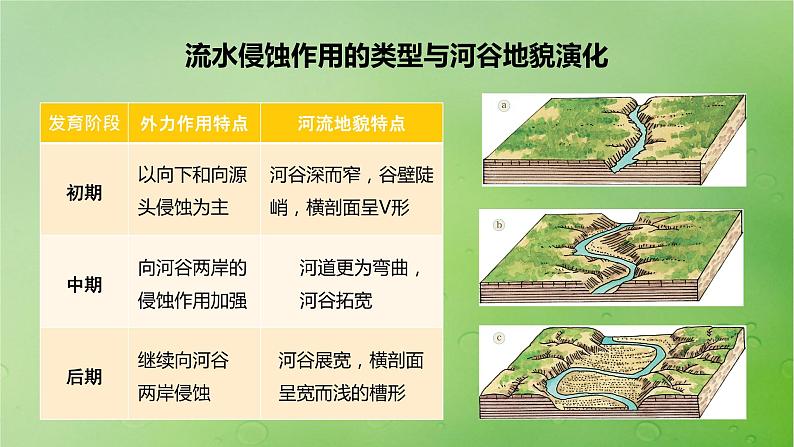 流水侵蚀作用的类型与河谷地貌演化

| 发育阶段 | 外力作用特点 | 河流地貌特点 |
|---|---|---|
| 初期 | 以向下和向源头侵蚀为主 | 河谷深而窄，谷壁陡峭，横剖面呈V形 |
| 中期 | 向河谷两岸的侵蚀作用加强 | 河道更为弯曲，河谷拓宽 |
| 后期 | 继续向河谷两岸侵蚀 | 河谷展宽，横剖面呈宽而浅的槽形 |

a

b

c